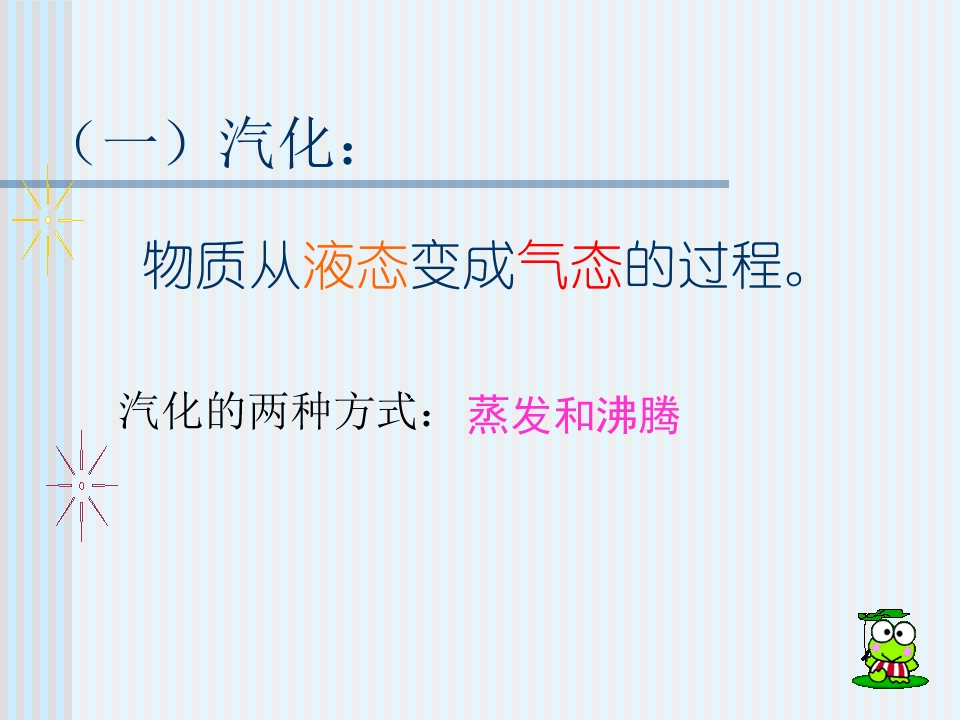 （一）汽化：

物质从液态变成气态的过程。

汽化的两种方式：蒸发和沸腾